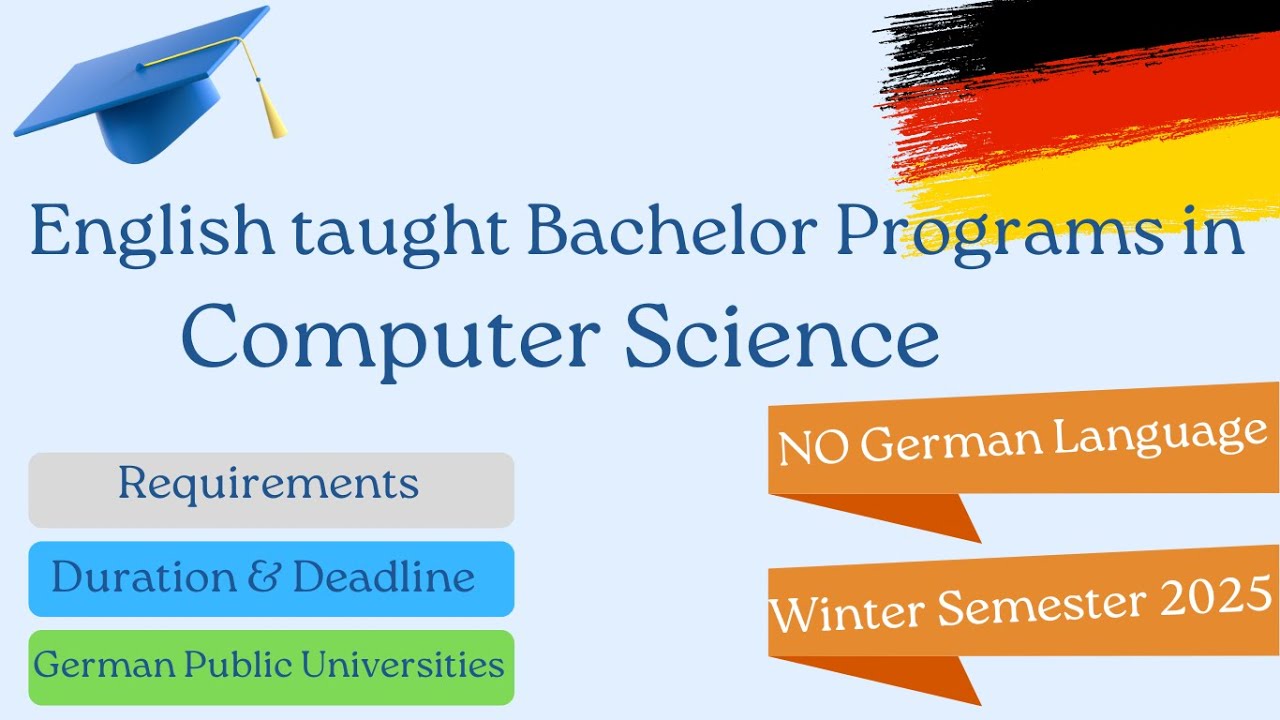 English taught Bachelor Programs in Computer Science

Requirements

Duration & Deadline

German Public Universities

NO German Language

Winter Semester 2025